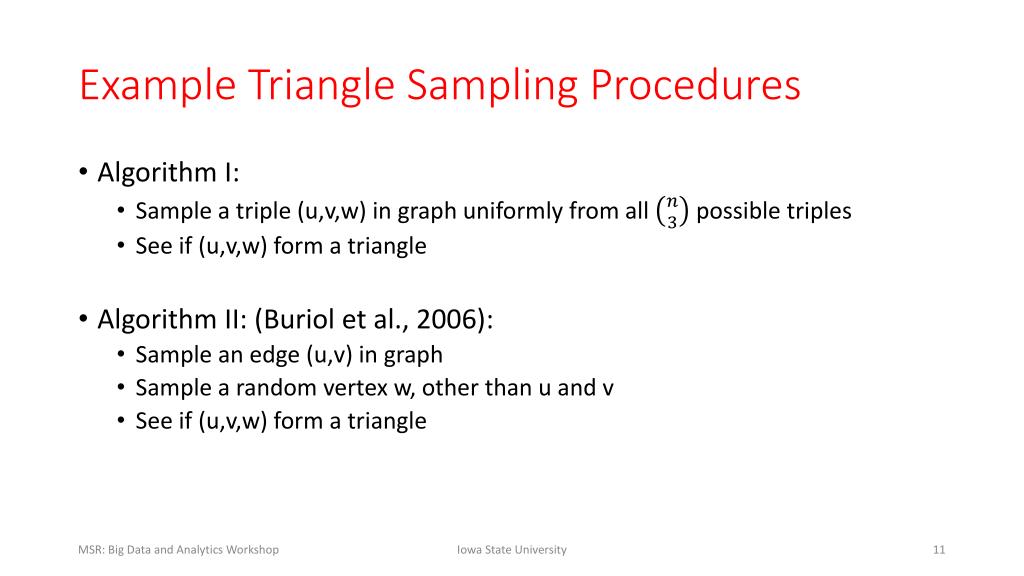 Example Triangle Sampling Procedures

• Algorithm I:
  • Sample a triple (u,v,w) in graph uniformly from all $\binom{n}{3}$ possible triples
  • See if (u,v,w) form a triangle

• Algorithm II: (Buriol et al., 2006):
  • Sample an edge (u,v) in graph
  • Sample a random vertex w, other than u and v
  • See if (u,v,w) form a triangle

MSR: Big Data and Analytics Workshop

Iowa State University

11